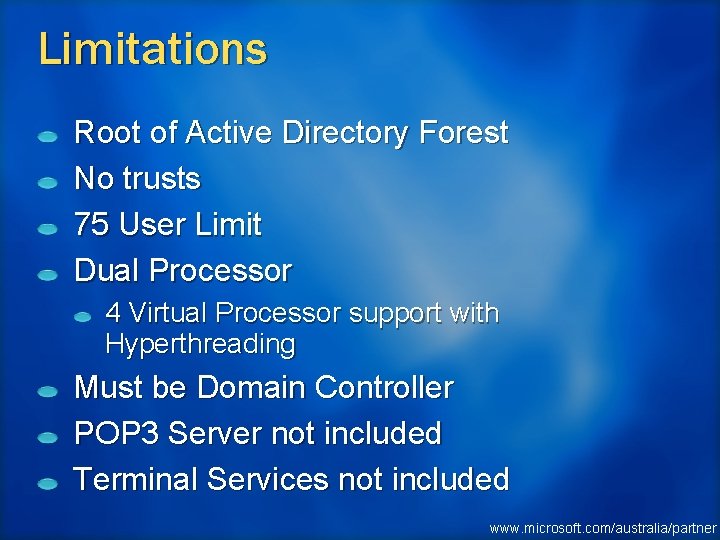 Limitations

Root of Active Directory Forest

No trusts

75 User Limit

Dual Processor

4 Virtual Processor support with Hyperthreading

Must be Domain Controller

POP3 Server not included

Terminal Services not included

www.microsoft.com/australia/partner